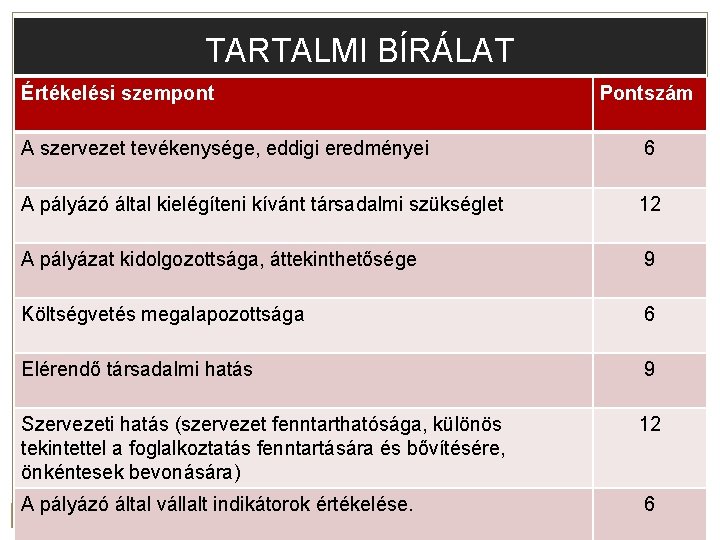 TARTALMI BÍRÁLAT

| Értékelési szempont | Pontszám |
|---|---|
| A szervezet tevékenysége, eddigi eredményei | 6 |
| A pályázó által kielégíteni kívánt társadalmi szükséglet | 12 |
| A pályázat kidolgozottsága, áttekinthetősége | 9 |
| Költségvetés megalapozottsága | 6 |
| Elérendő társadalmi hatás | 9 |
| Szervezeti hatás (szervezet fenntarthatósága, különös tekintettel a foglalkoztatás fenntartására és bővítésére, önkéntesek bevonására) | 12 |
| A pályázó által vállalt indikátorok értékelése. | 6 |